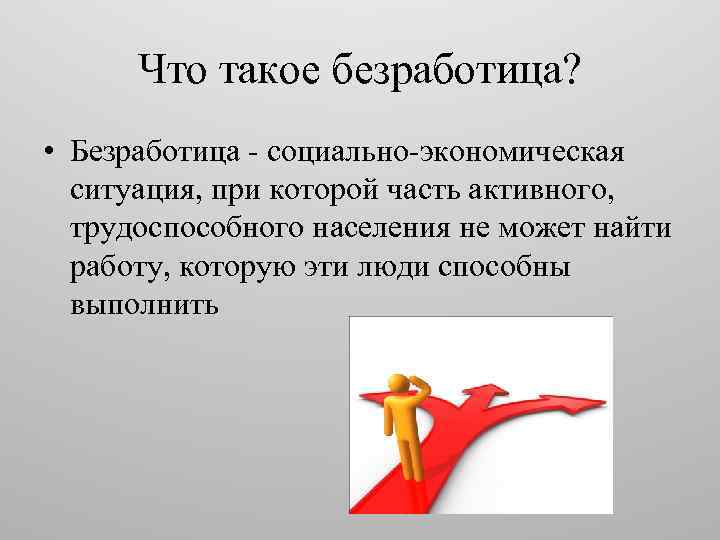 Что такое безработица?

• Безработица - социально-экономическая ситуация, при которой часть активного, трудоспособного населения не может найти работу, которую эти люди способны выполнить